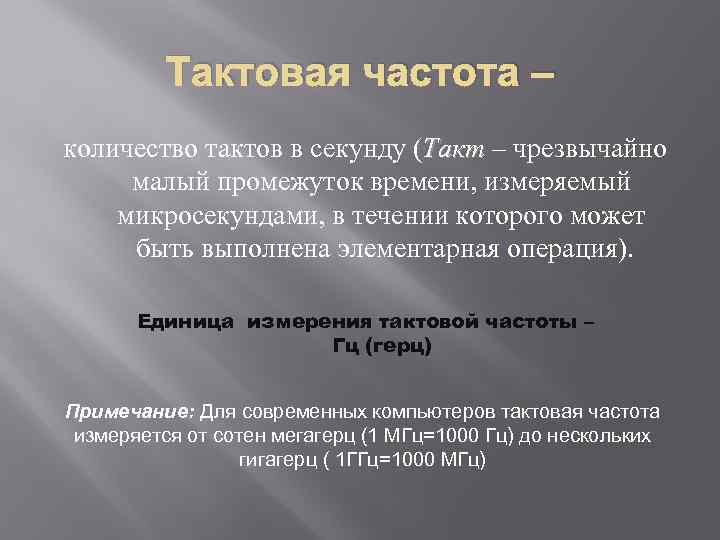 Тактовая частота –

количество тактов в секунду (Такт – чрезвычайно малый промежуток времени, измеряемый микросекундами, в течении которого может быть выполнена элементарная операция).

Единица измерения тактовой частоты – Гц (герц)

Примечание: Для современных компьютеров тактовая частота измеряется от сотен мегагерц (1 МГц=1000 Гц) до нескольких гигагерц ( 1ГГц=1000 МГц)